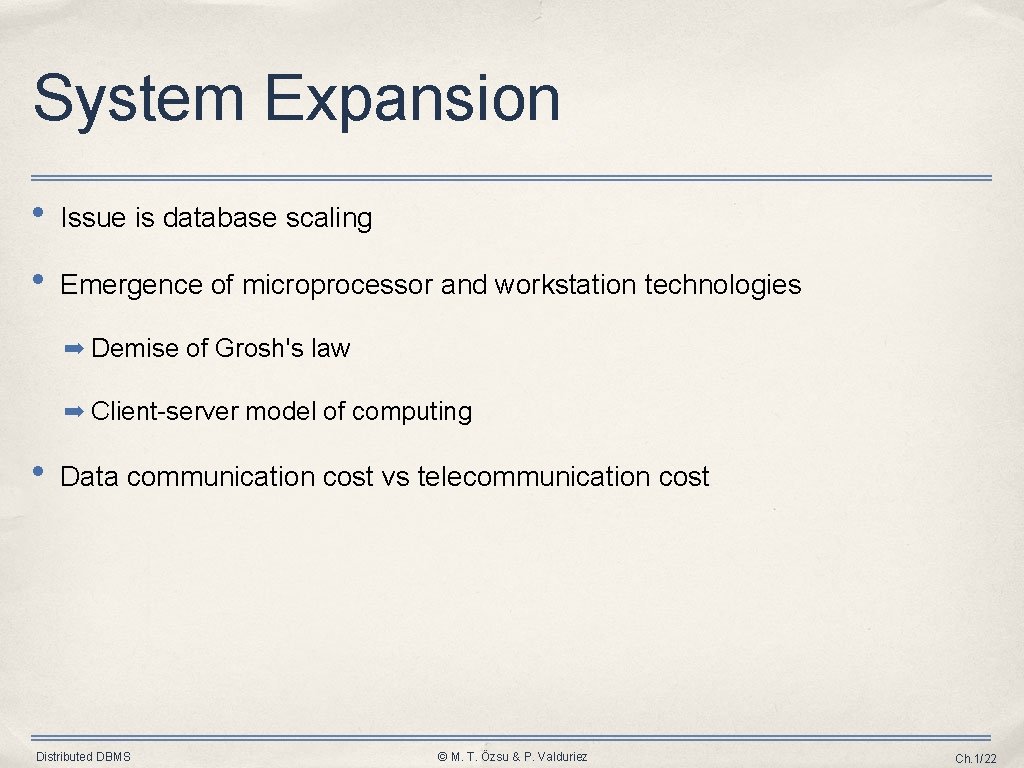 System Expansion

• Issue is database scaling

• Emergence of microprocessor and workstation technologies

➡ Demise of Grosh's law

➡ Client-server model of computing

• Data communication cost vs telecommunication cost

Distributed DBMS

© M. T. Özsu & P. Valduriez

Ch.1/22